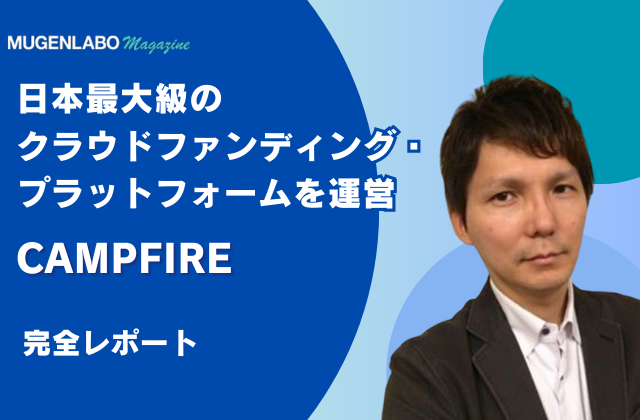 MUGENLABO Magazine

日本最大級の
クラウドファンディング・
プラットフォームを運営

CAMPFIRE

完全レポート